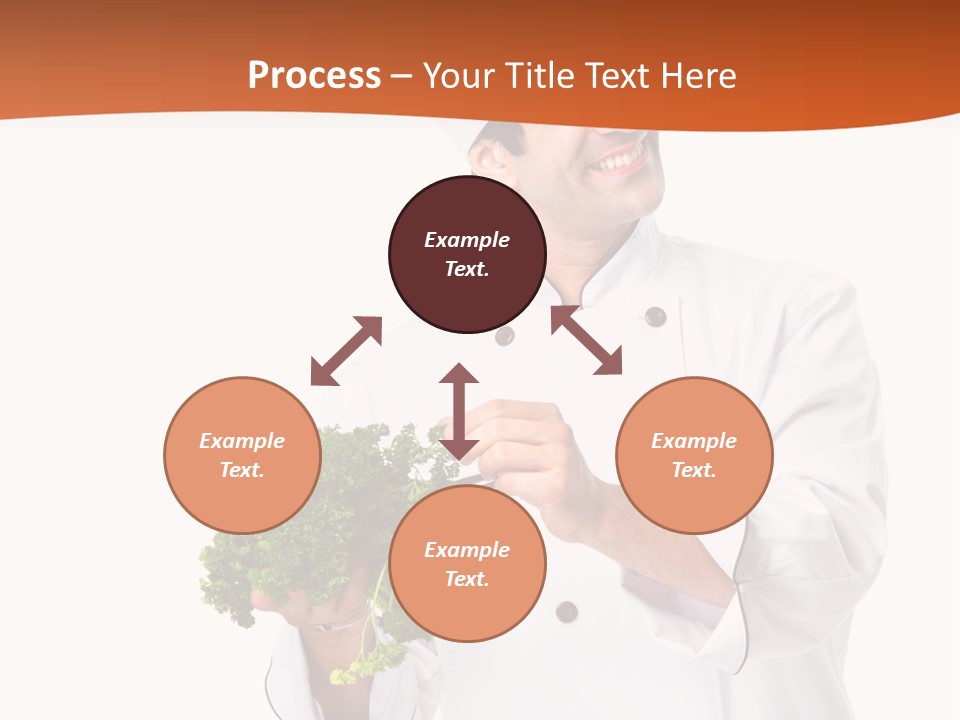 Process – Your Title Text Here

Example Text.

Example Text.

Example Text.

Example Text.